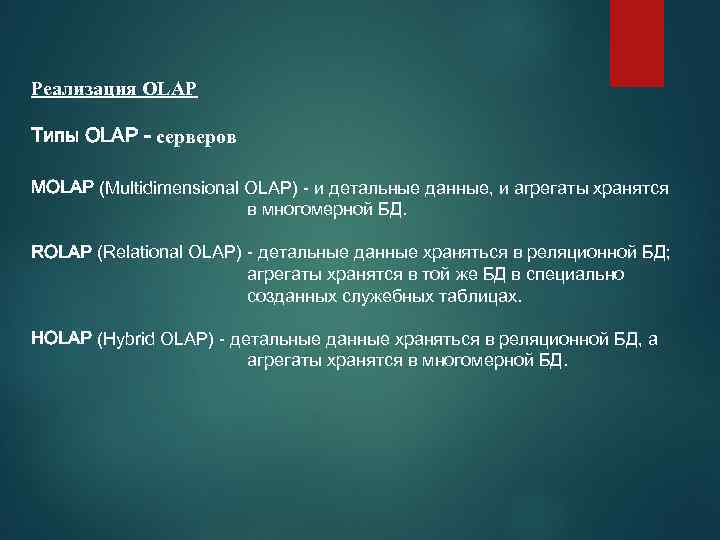 Реализация OLAP

Типы OLAP - серверов

MOLAP (Multidimensional OLAP) - и детальные данные, и агрегаты хранятся в многомерной БД.

ROLAP (Relational OLAP) - детальные данные храняться в реляционной БД; агрегаты хранятся в той же БД в специально созданных служебных таблицах.

HOLAP (Hybrid OLAP) - детальные данные храняться в реляционной БД, а агрегаты хранятся в многомерной БД.